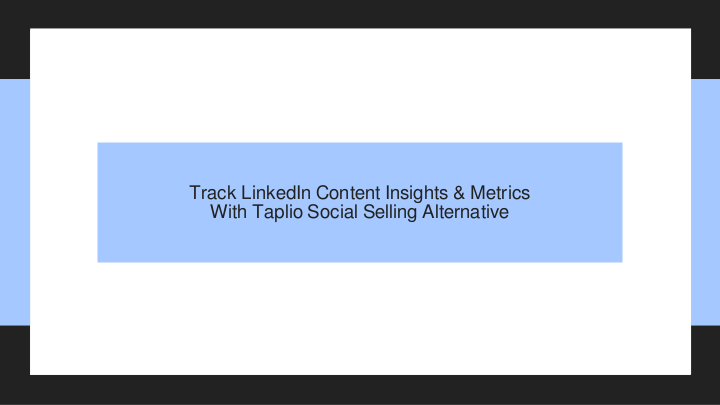 Track LinkedIn Content Insights & Metrics With Taplio Social Selling Alternative